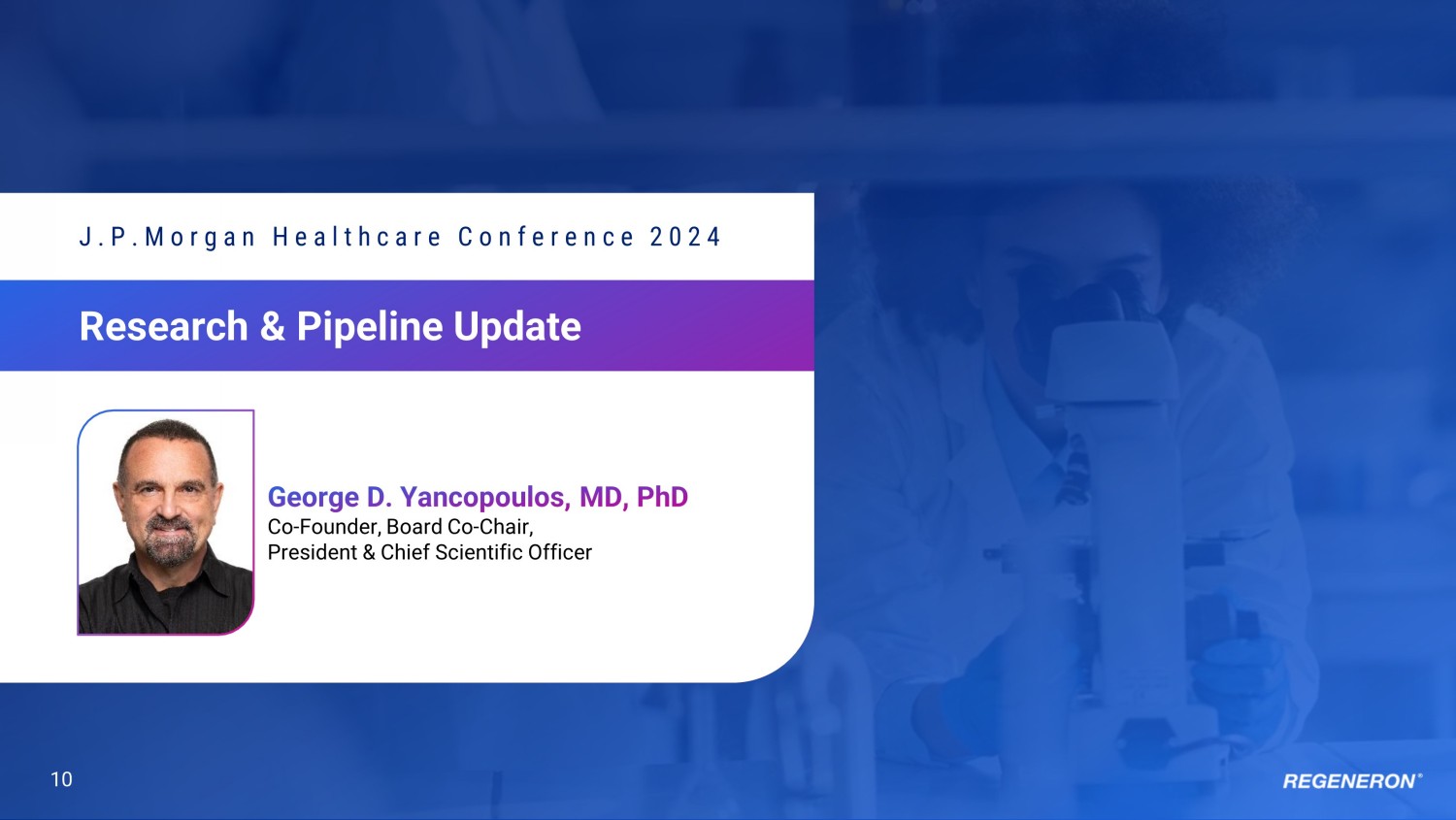 J.P.Morgan Healthcare Conference 2024

Research & Pipeline Update

George D. Yancopoulos, MD, PhD
Co-Founder, Board Co-Chair,
President & Chief Scientific Officer

10

REGENERON®